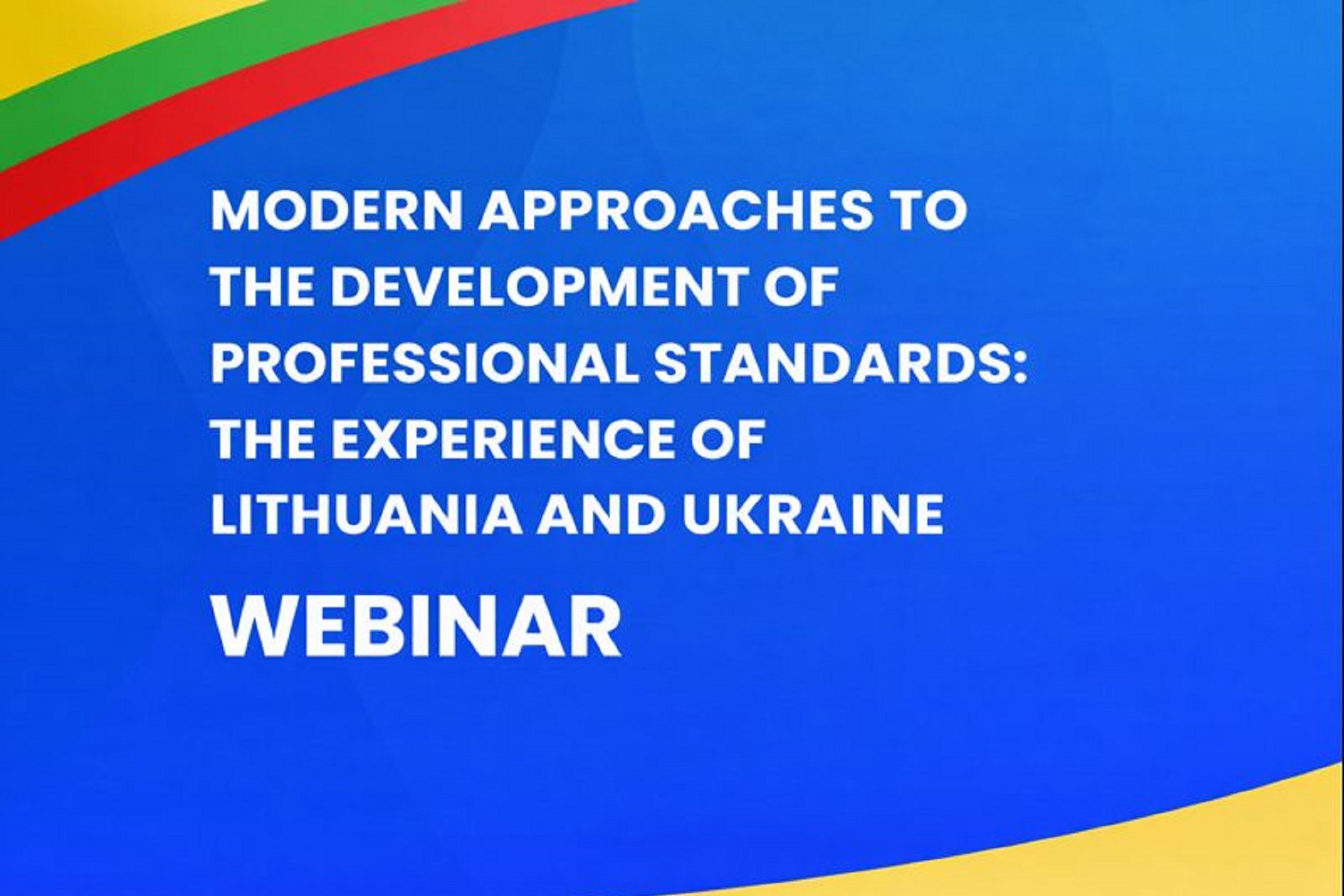 MODERN APPROACHES TO THE DEVELOPMENT OF PROFESSIONAL STANDARDS: THE EXPERIENCE OF LITHUANIA AND UKRAINE

WEBINAR